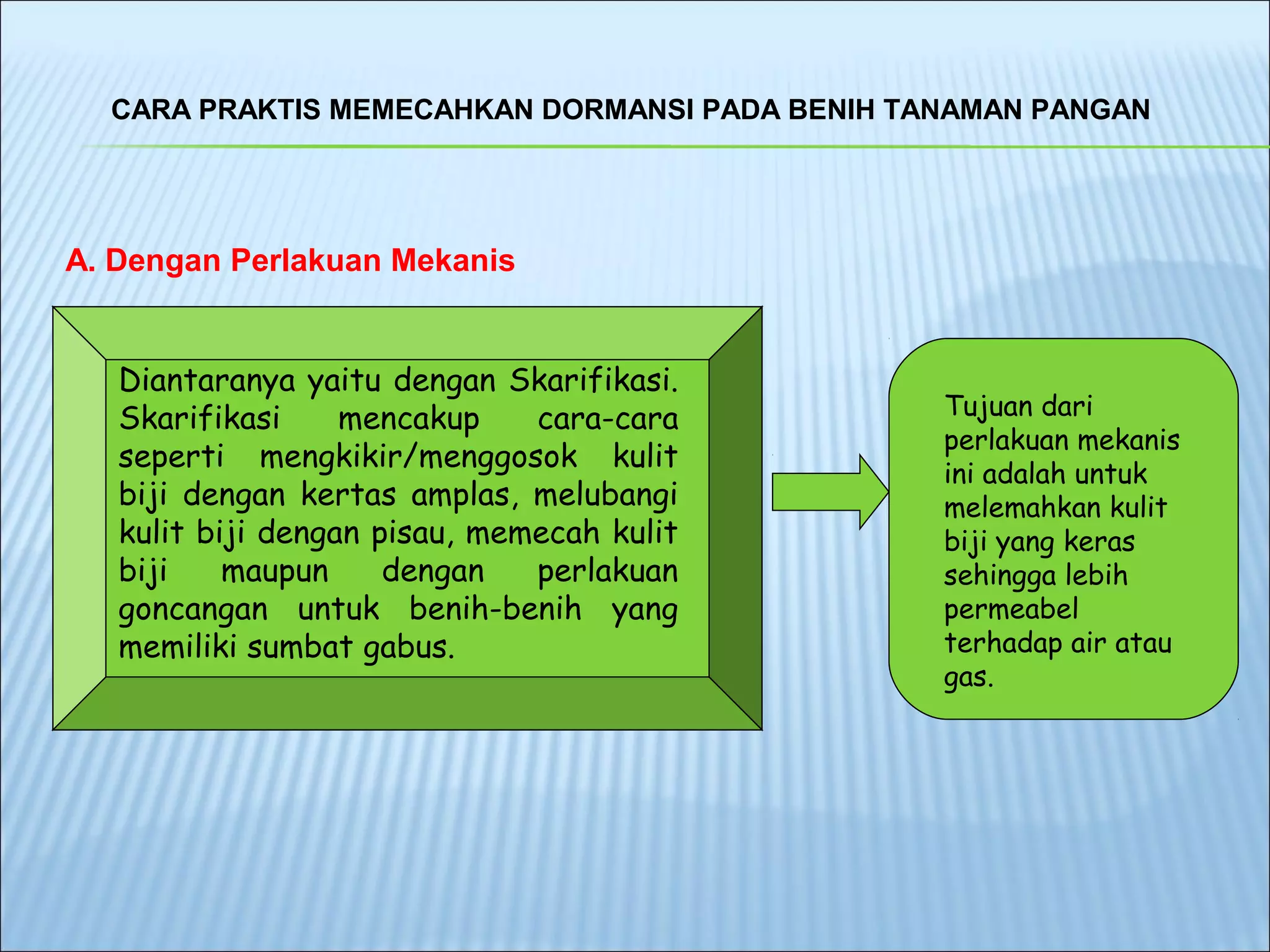 CARA PRAKTIS MEMECAHKAN DORMANSI PADA BENIH TANAMAN PANGAN

A. Dengan Perlakuan Mekanis

Diantaranya yaitu dengan Skarifikasi. Skarifikasi mencakup cara-cara seperti mengkikir/menggosok kulit biji dengan kertas amplas, melubangi kulit biji dengan pisau, memecah kulit biji maupun dengan perlakuan goncangan untuk benih-benih yang memiliki sumbat gabus.

Tujuan dari perlakuan mekanis ini adalah untuk melemahkan kulit biji yang keras sehingga lebih permeabel terhadap air atau gas.